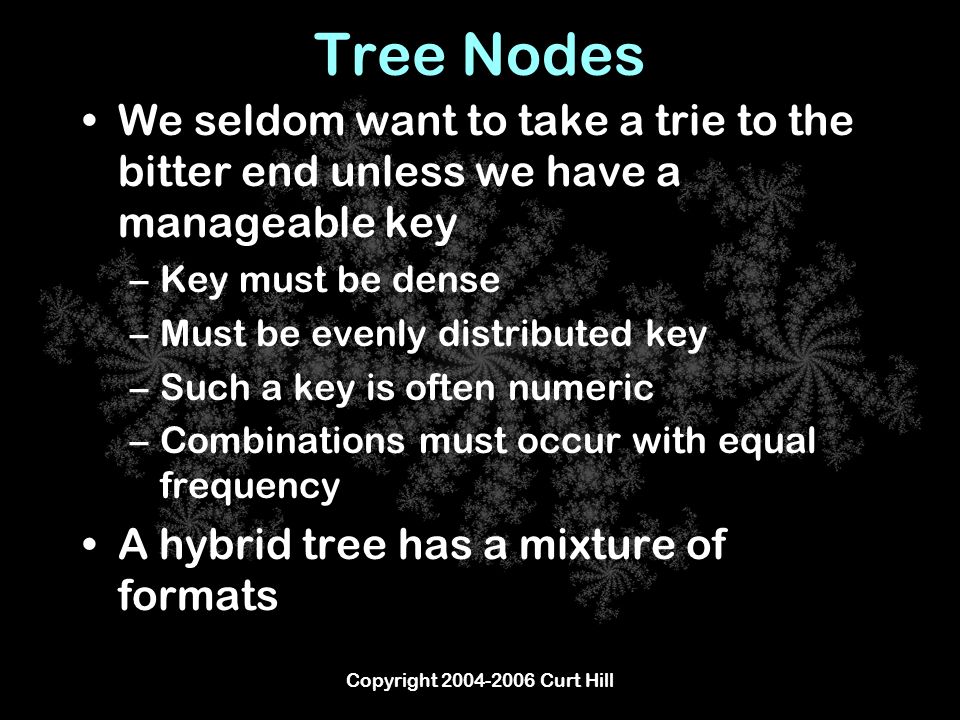 Tree Nodes

• We seldom want to take a trie to the bitter end unless we have a manageable key
– Key must be dense
– Must be evenly distributed key
– Such a key is often numeric
– Combinations must occur with equal frequency
• A hybrid tree has a mixture of formats

Copyright 2004-2006 Curt Hill